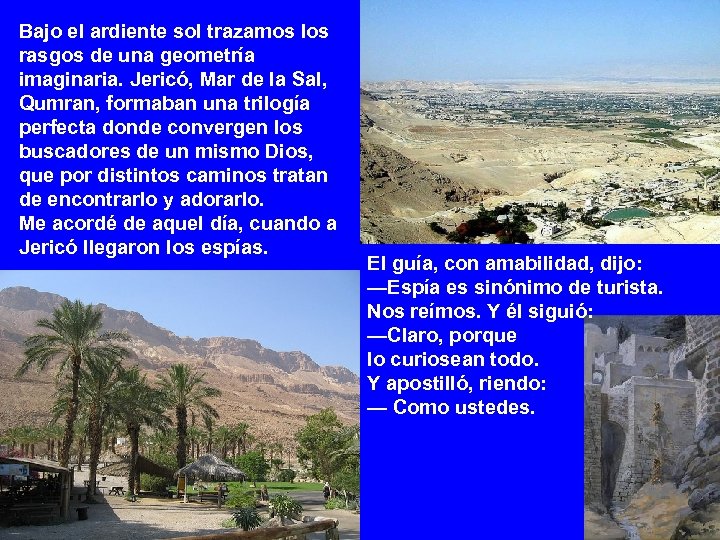 Bajo el ardiente sol trazamos los rasgos de una geometría imaginaria. Jericó, Mar de la Sal, Qumran, formaban una trilogía perfecta donde convergen los buscadores de un mismo Dios, que por distintos caminos tratan de encontrarlo y adorarlo.
Me acordé de aquel día, cuando a Jericó llegaron los espías.

El guía, con amabilidad, dijo:
—Espía es sinónimo de turista.
Nos reímos. Y él siguió:
—Claro, porque lo curiosean todo.
Y apostilló, riendo:
— Como ustedes.